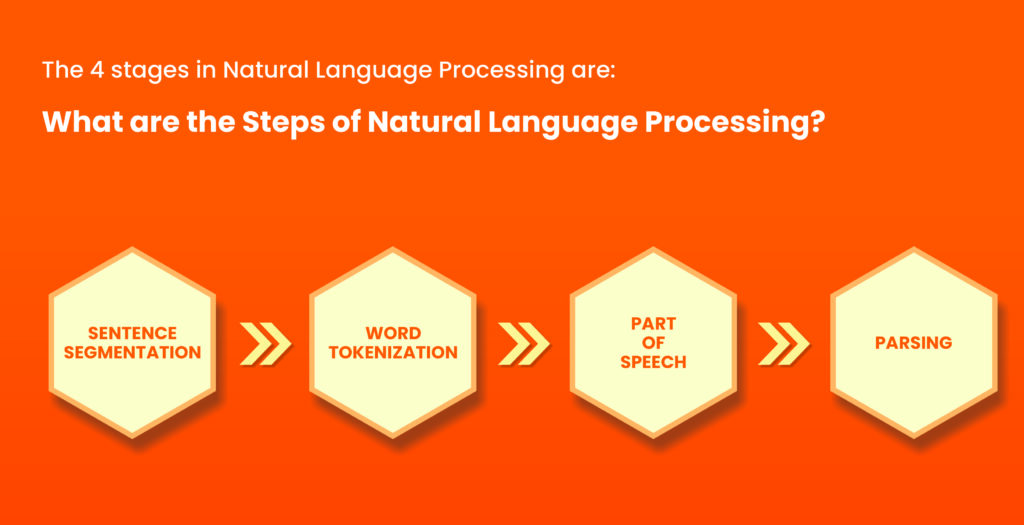 The 4 stages in Natural Language Processing are:

What are the Steps of Natural Language Processing?

SENTENCE SEGMENTATION

WORD TOKENIZATION

PART OF SPEECH

PARSING